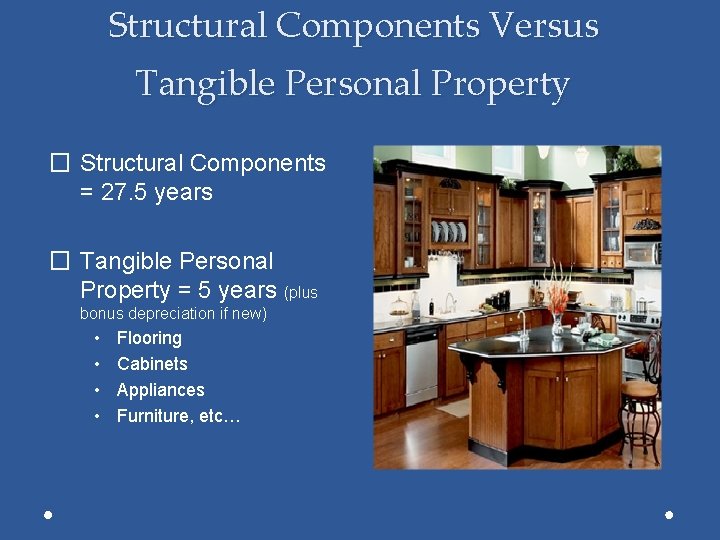 Structural Components Versus Tangible Personal Property

☐ Structural Components = 27.5 years

☐ Tangible Personal Property = 5 years (plus bonus depreciation if new)
• Flooring
• Cabinets
• Appliances
• Furniture, etc…